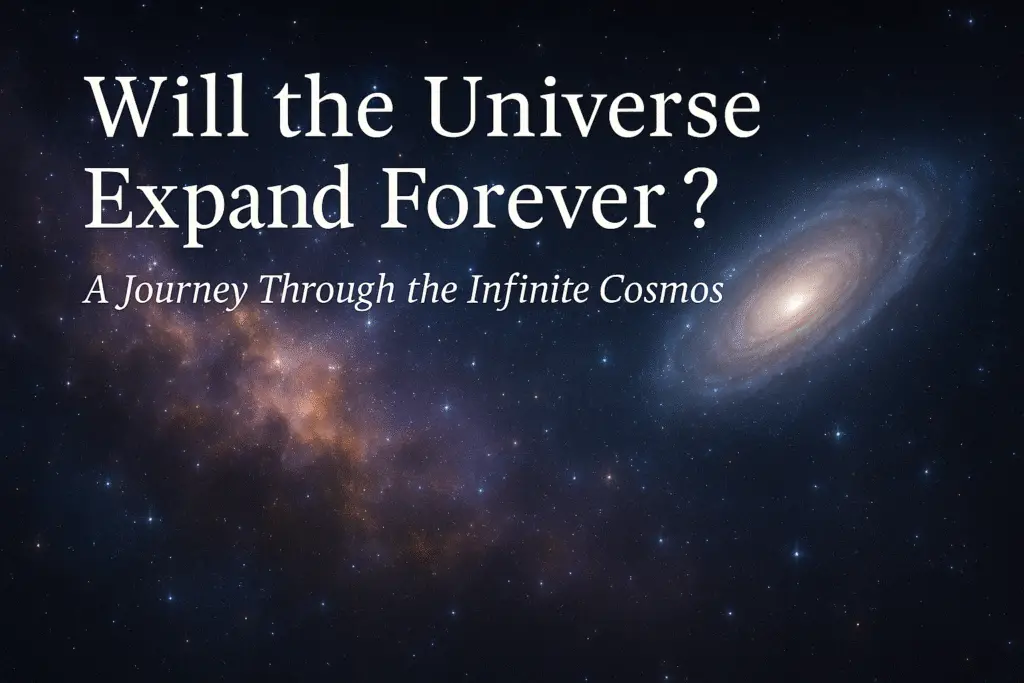 Will the Universe Expand Forever ?

A Journey Through the Infinite Cosmos